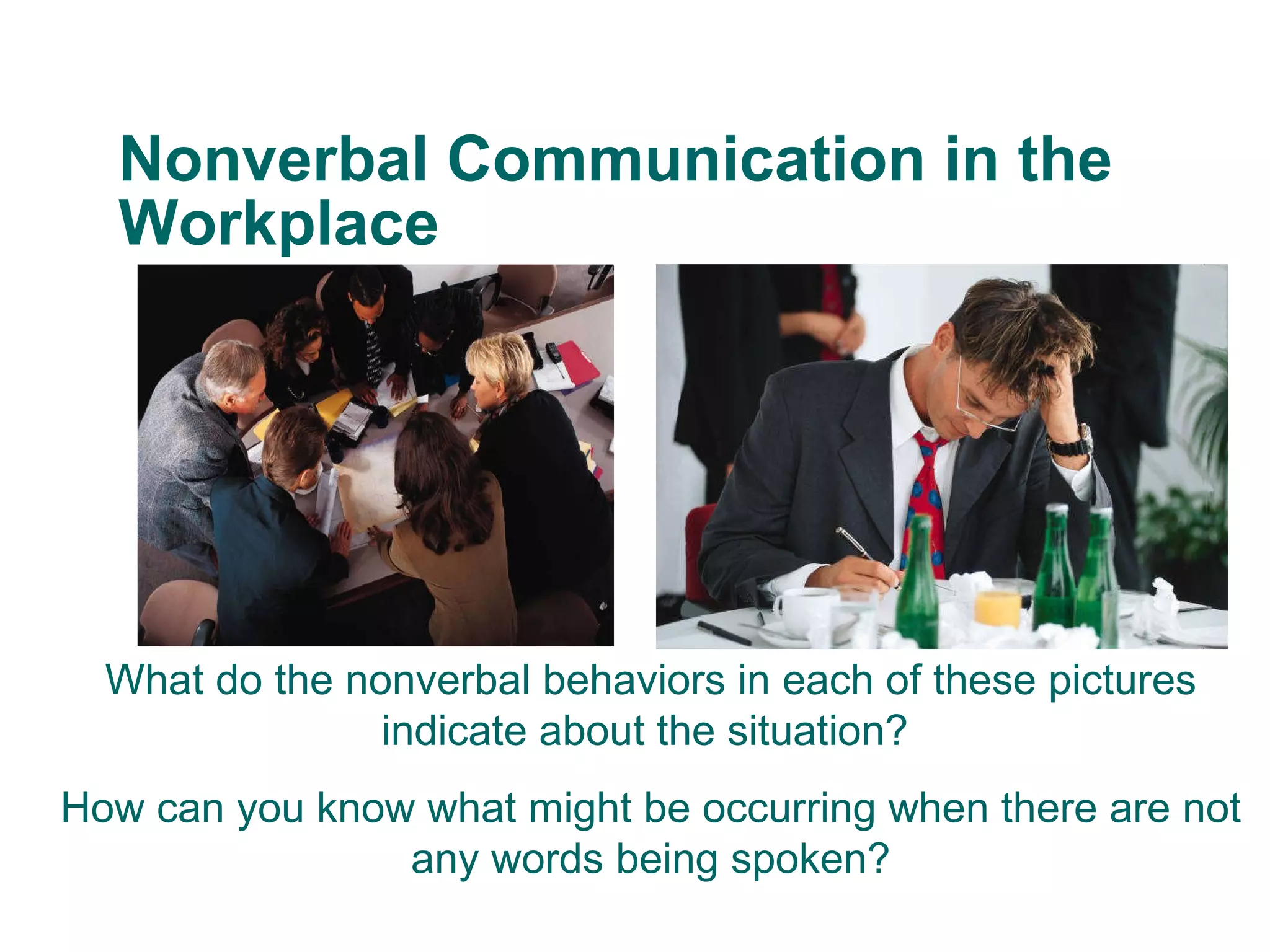 Nonverbal Communication in the Workplace

What do the nonverbal behaviors in each of these pictures indicate about the situation?

How can you know what might be occurring when there are not any words being spoken?